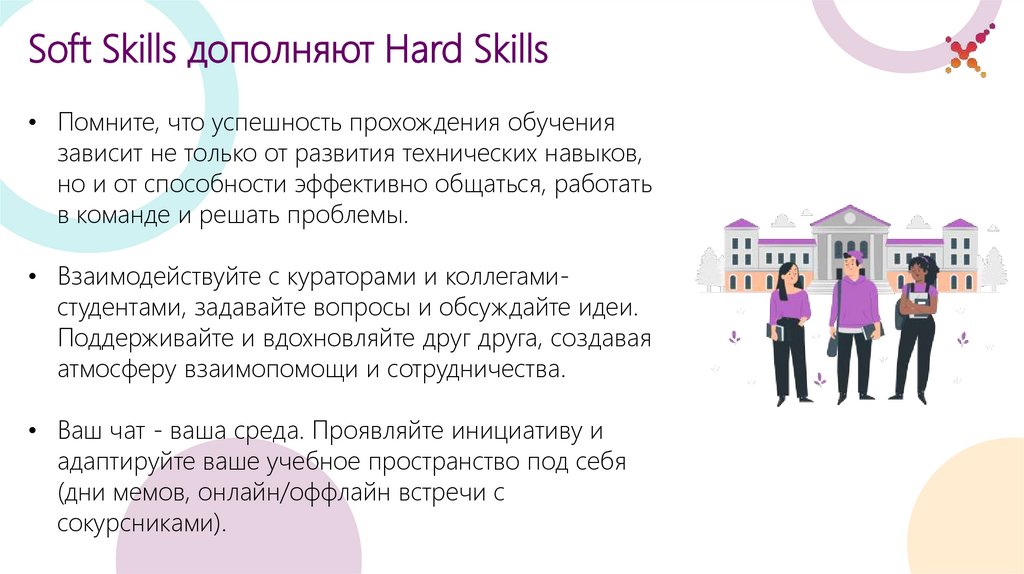 Soft Skills дополняют Hard Skills

• Помните, что успешность прохождения обучения зависит не только от развития технических навыков, но и от способности эффективно общаться, работать в команде и решать проблемы.

• Взаимодействуйте с кураторами и коллегами-студентами, задавайте вопросы и обсуждайте идеи. Поддерживайте и вдохновляйте друг друга, создавая атмосферу взаимопомощи и сотрудничества.

• Ваш чат - ваша среда. Проявляйте инициативу и адаптируйте ваше учебное пространство под себя (дни мемов, онлайн/оффлайн встречи с сокурсниками).